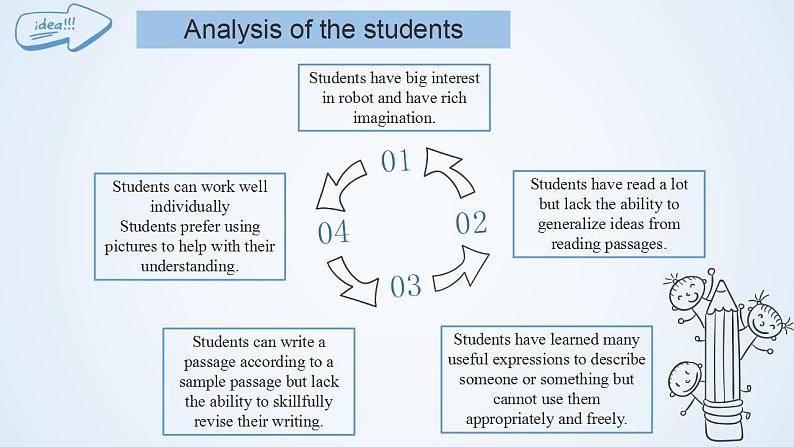 idea!!!

Analysis of the students

Students have big interest in robot and have rich imagination.

01

Students have read a lot but lack the ability to generalize ideas from reading passages.

02

Students have learned many useful expressions to describe someone or something but cannot use them appropriately and freely.

03

Students can write a passage according to a sample passage but lack the ability to skillfully revise their writing.

04

Students can work well individually
Students prefer using pictures to help with their understanding.